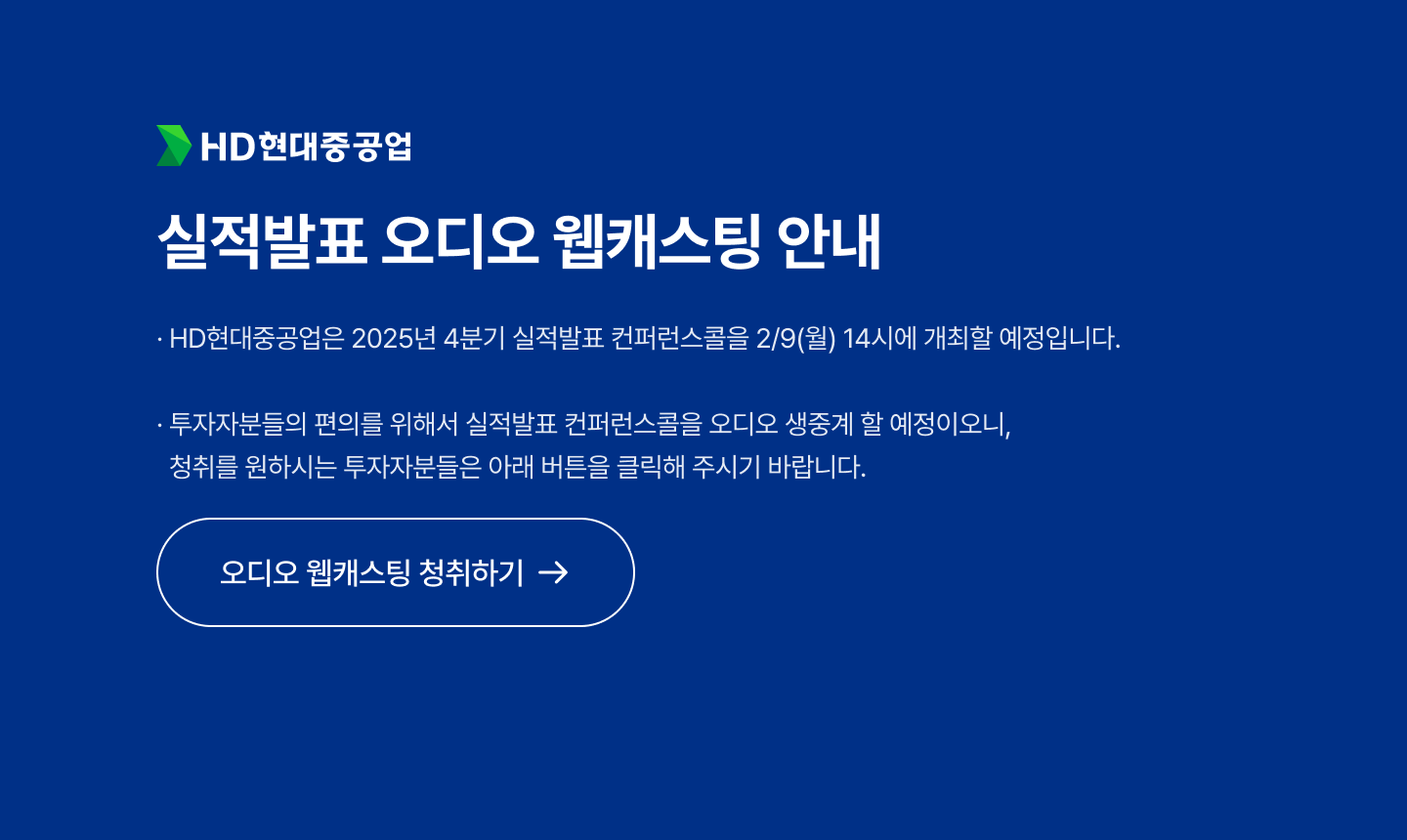 HD현대중공업

실적발표 오디오 웹캐스팅 안내

· HD현대중공업은 2025년 4분기 실적발표 컨퍼런스콜을 2/9(월) 14시에 개최할 예정입니다.

· 투자자분들의 편의를 위해서 실적발표 컨퍼런스콜을 오디오 생중계 할 예정이오니, 청취를 원하시는 투자자분들은 아래 버튼을 클릭해 주시기 바랍니다.

오디오 웹캐스팅 청취하기 →